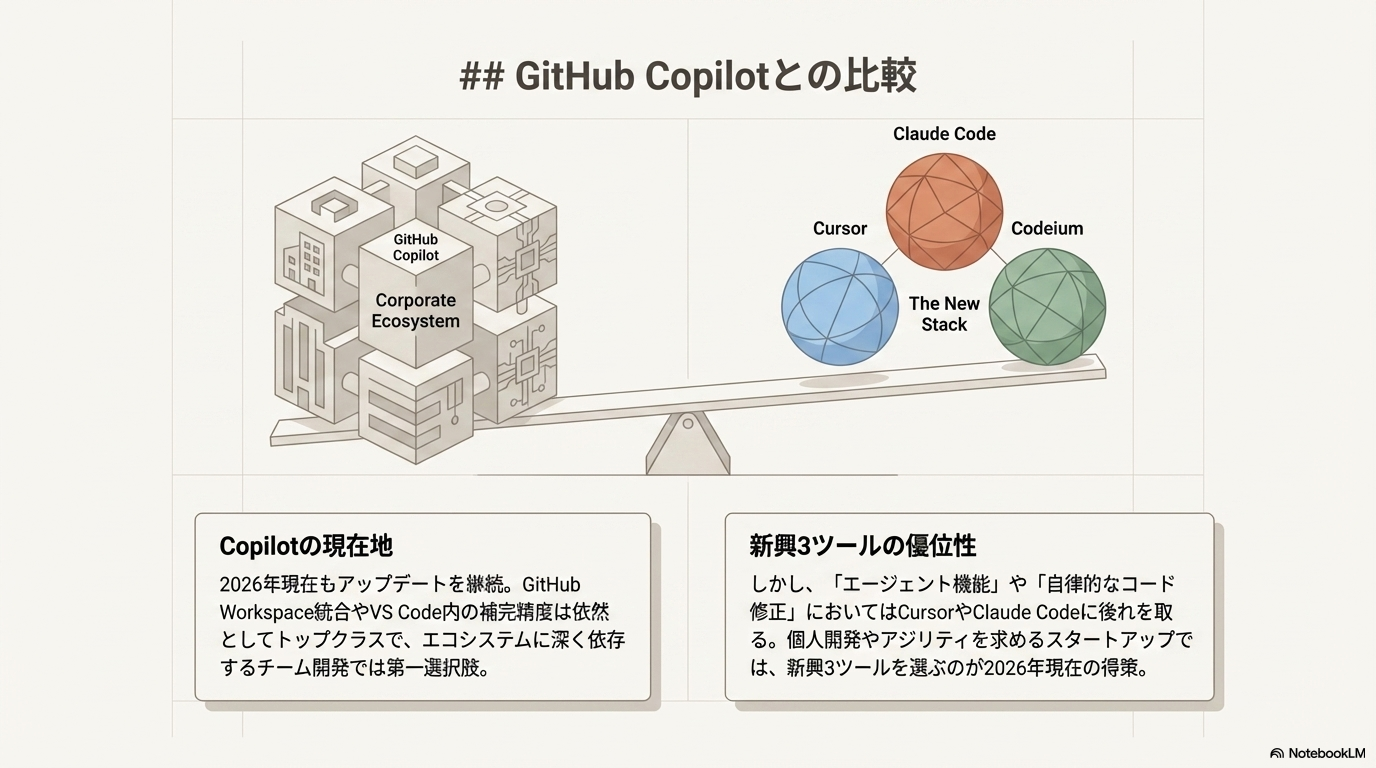 ## GitHub Copilotとの比較

GitHub Copilot

Corporate Ecosystem

Claude Code

Cursor

Codeium

The New Stack

Copilotの現在地

2026年現在もアップデートを継続。GitHub Workspace統合やVS Code内の補完精度は依然としてトップクラスで、エコシステムに深く依存するチーム開発では第一選択肢。

新興3ツールの優位性

しかし、「エージェント機能」や「自律的なコード修正」においてはCursorやClaude Codeに後れを取る。個人開発やアジリティを求めるスタートアップでは、新興3ツールを選ぶのが2026年現在の得策。

NotebookLM